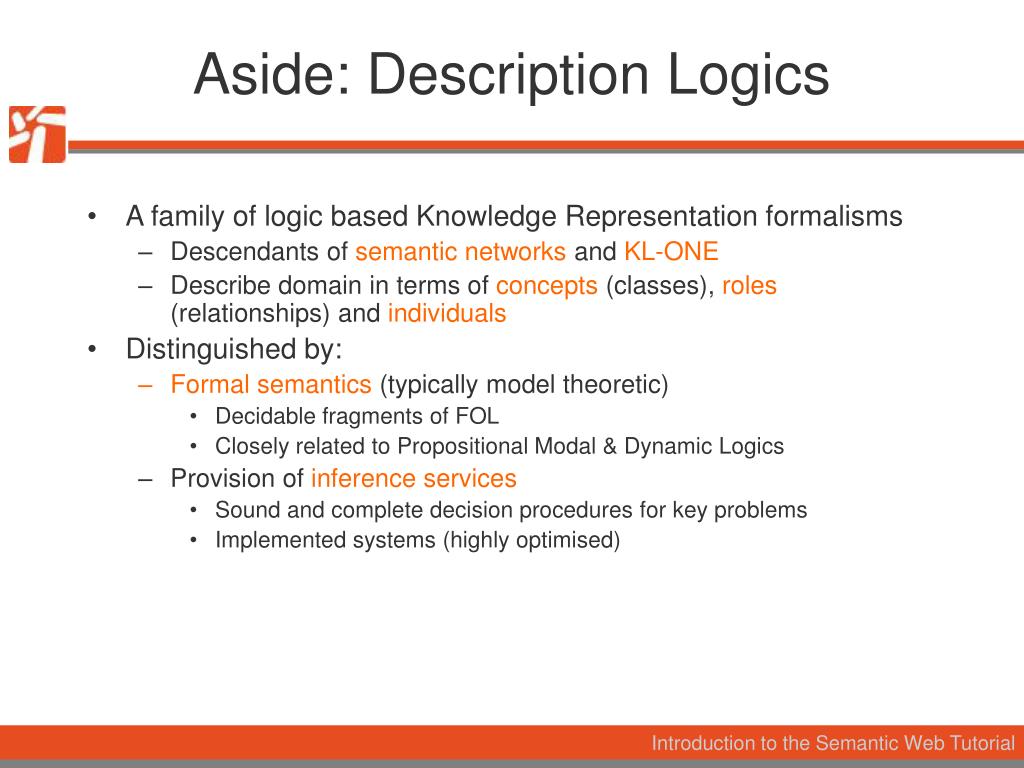 Aside: Description Logics

• A family of logic based Knowledge Representation formalisms
– Descendants of semantic networks and KL-ONE
– Describe domain in terms of concepts (classes), roles (relationships) and individuals

• Distinguished by:
– Formal semantics (typically model theoretic)
• Decidable fragments of FOL
• Closely related to Propositional Modal & Dynamic Logics
– Provision of inference services
• Sound and complete decision procedures for key problems
• Implemented systems (highly optimised)

Introduction to the Semantic Web Tutorial